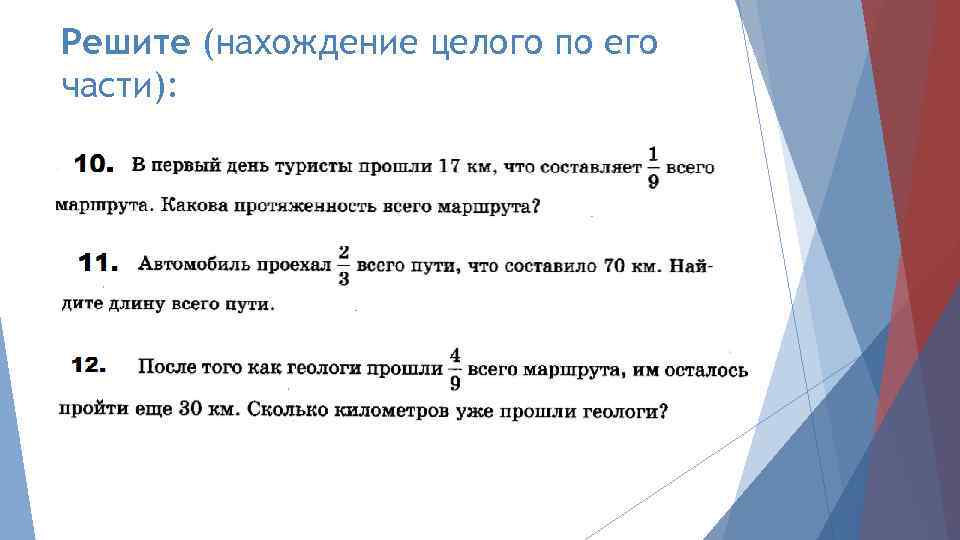 Решите (нахождение целого по его части):

10. В первый день туристы прошли 17 км, что составляет $\frac{1}{9}$ всего маршрута. Какова протяженность всего маршрута?

11. Автомобиль проехал $\frac{2}{3}$ всего пути, что составило 70 км. Найдите длину всего пути.

12. После того как геологи прошли $\frac{4}{9}$ всего маршрута, им осталось пройти еще 30 км. Сколько километров уже прошли геологи?